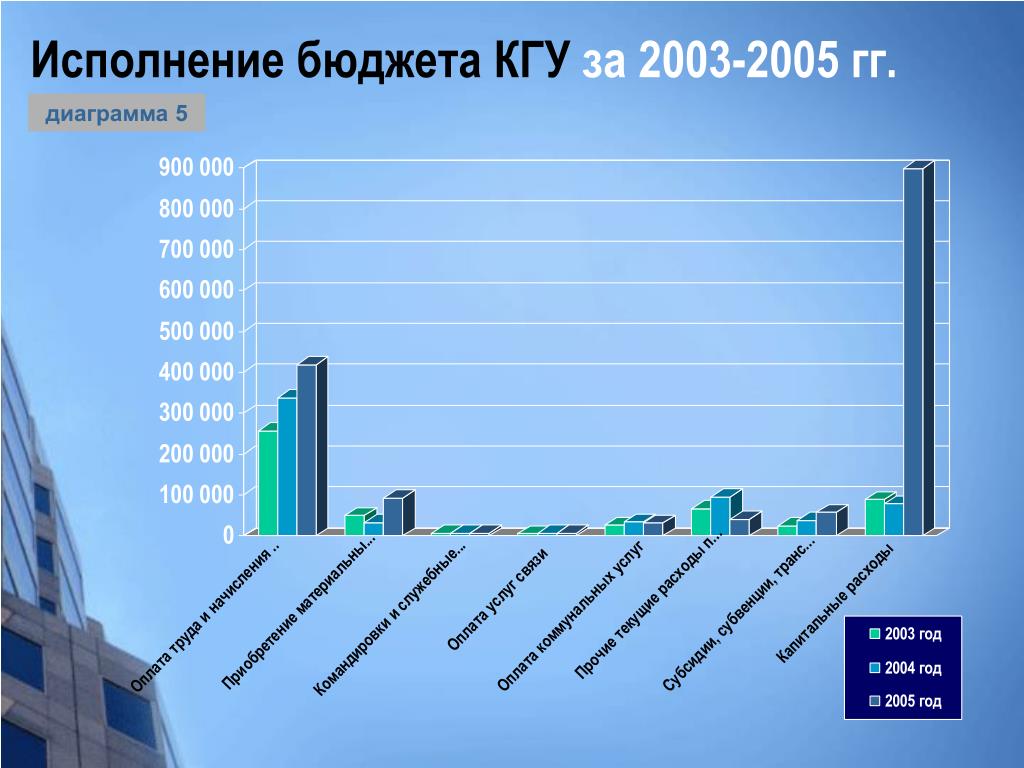 Исполнение бюджета КГУ за 2003-2005 гг.

диаграмма 5

900 000
800 000
700 000
600 000
500 000
400 000
300 000
200 000
100 000
0

Оплата труда и начисления ...
Приобретение материальны...
Командировки и служебные...
Оплата услуг связи
Оплата коммунальных услуг
Прочие текущие расходы п...
Субсидии, субвенции, транс...
Капитальные расходы

2003 год
2004 год
2005 год